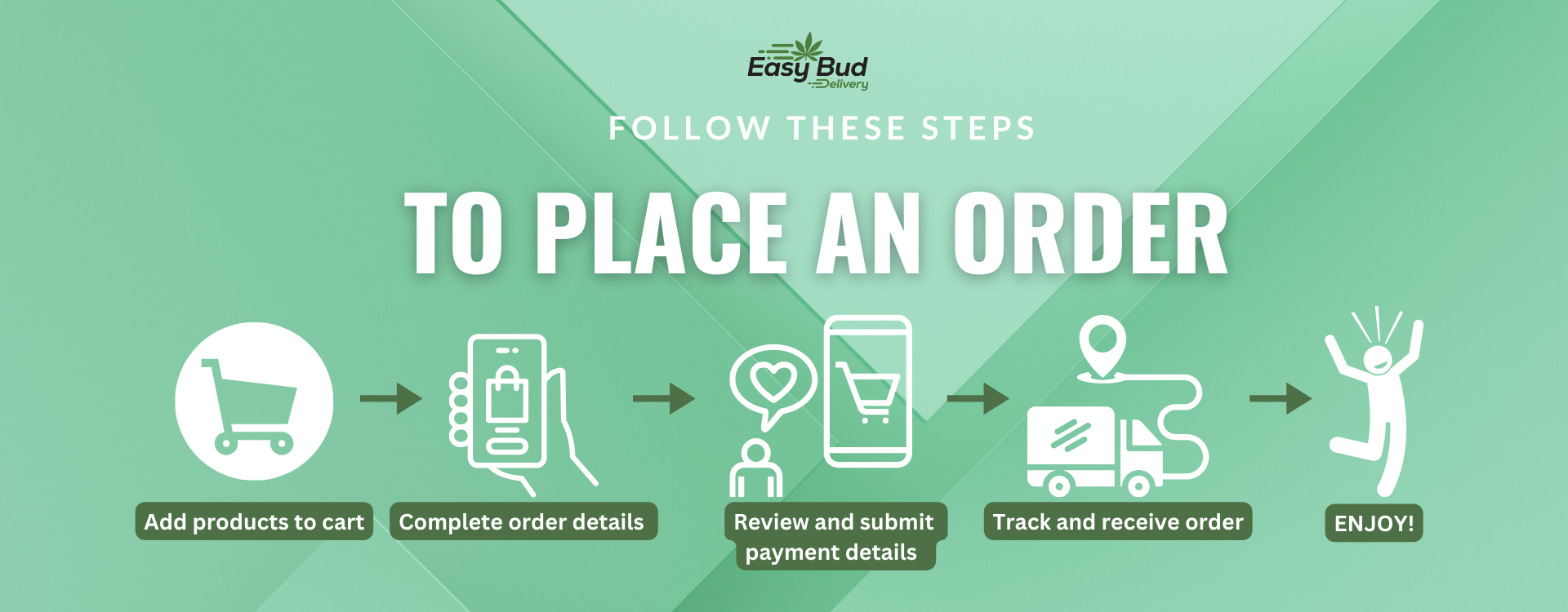 Easy Bud
Delivery

FOLLOW THESE STEPS

TO PLACE AN ORDER

Add products to cart

Complete order details

Review and submit payment details

Track and receive order

ENJOY!